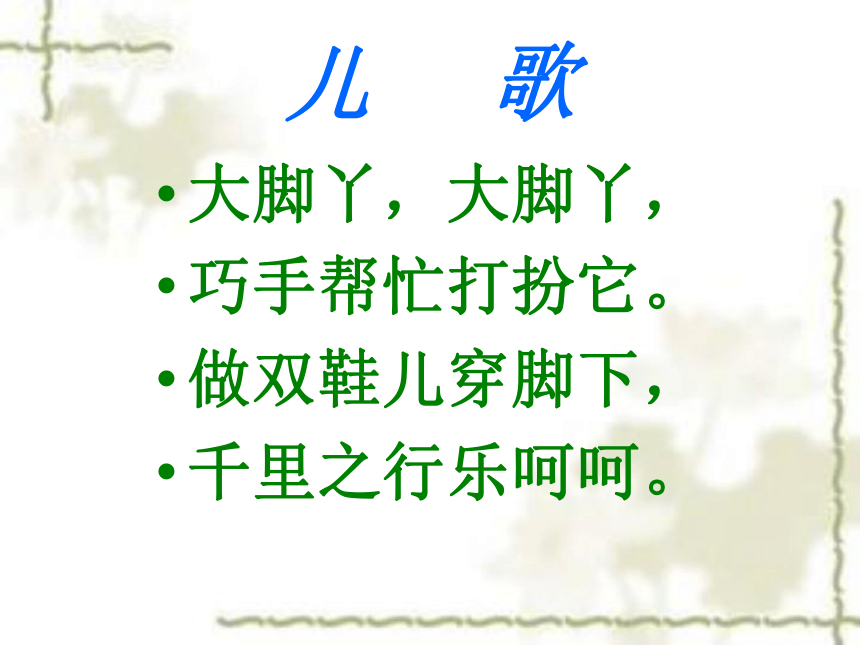 儿　歌

• 大脚丫，大脚丫，
• 巧手帮忙打扮它。
• 做双鞋儿穿脚下，
• 千里之行乐呵呵。